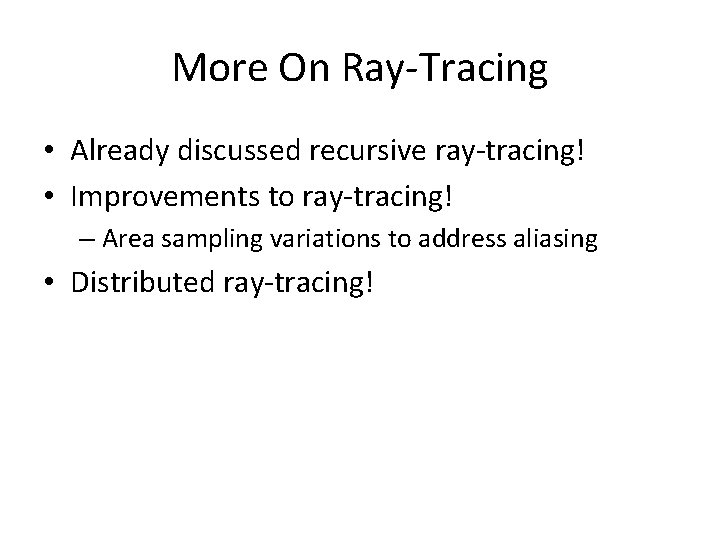 More On Ray-Tracing

• Already discussed recursive ray-tracing!
• Improvements to ray-tracing!
– Area sampling variations to address aliasing
• Distributed ray-tracing!